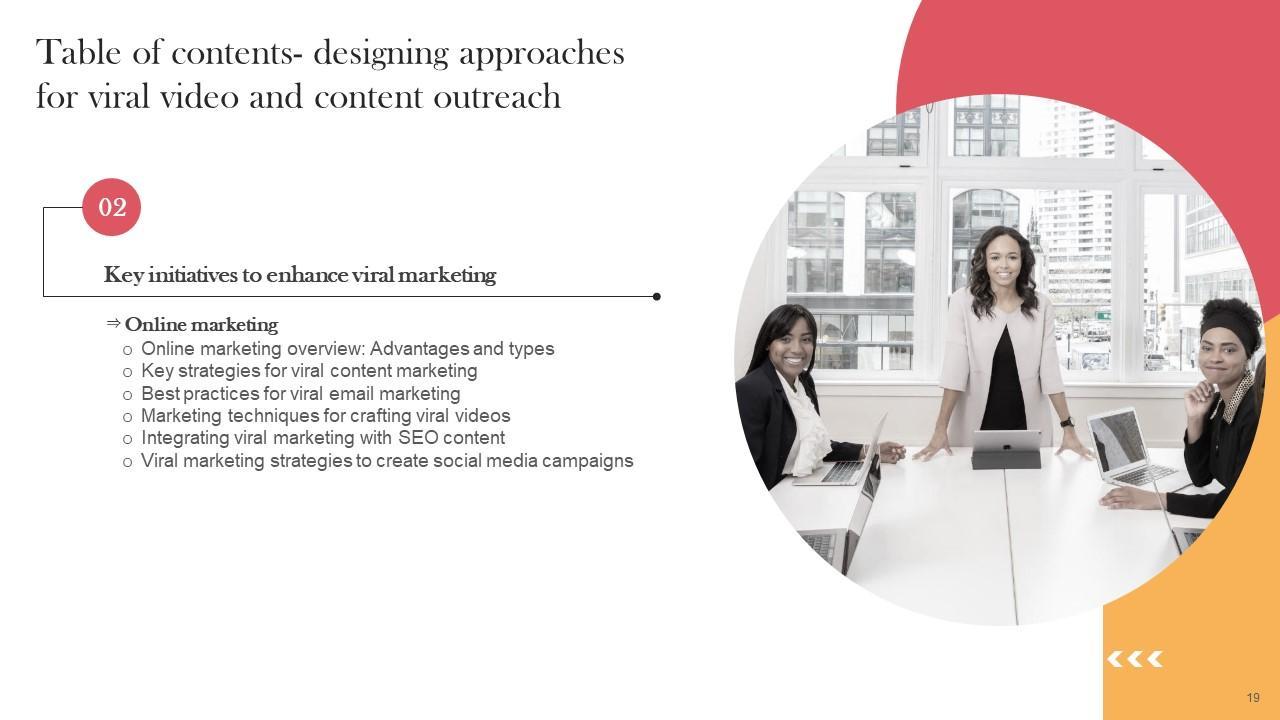 Table of contents- designing approaches for viral video and content outreach

02

Key initiatives to enhance viral marketing

⇒ Online marketing
o Online marketing overview: Advantages and types
o Key strategies for viral content marketing
o Best practices for viral email marketing
o Marketing techniques for crafting viral videos
o Integrating viral marketing with SEO content
o Viral marketing strategies to create social media campaigns

19